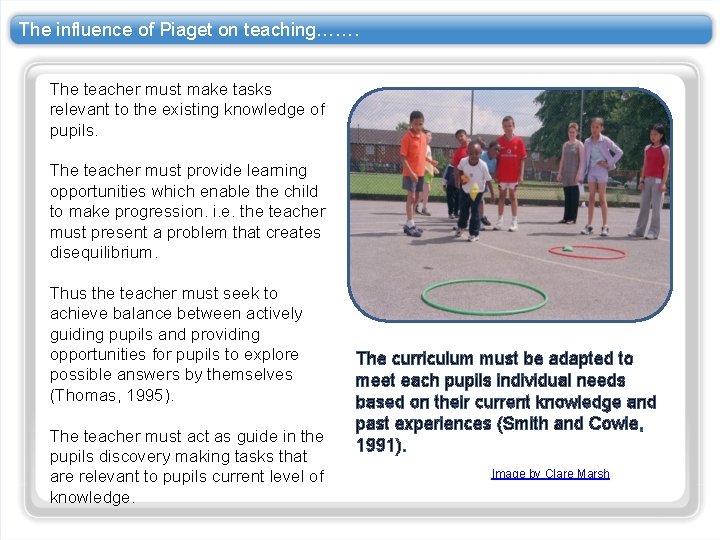 The influence of Piaget on teaching…….

The teacher must make tasks relevant to the existing knowledge of pupils.

The teacher must provide learning opportunities which enable the child to make progression. i.e. the teacher must present a problem that creates disequilibrium.

Thus the teacher must seek to achieve balance between actively guiding pupils and providing opportunities for pupils to explore possible answers by themselves (Thomas, 1995).

The teacher must act as guide in the pupils discovery making tasks that are relevant to pupils current level of knowledge.

The curriculum must be adapted to meet each pupils individual needs based on their current knowledge and past experiences (Smith and Cowie, 1991).

Image by Clare Marsh